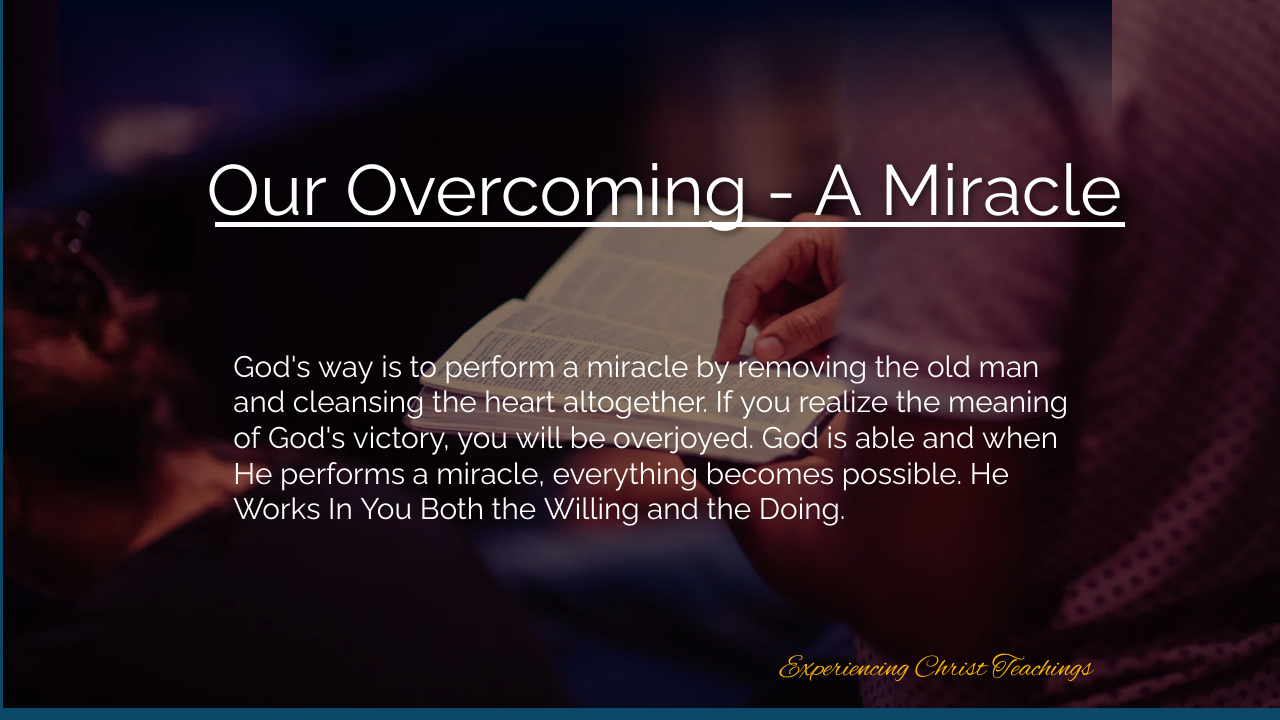 Our Overcoming - A Miracle

God's way is to perform a miracle by removing the old man and cleansing the heart altogether. If you realize the meaning of God's victory, you will be overjoyed. God is able and when He performs a miracle, everything becomes possible. He Works In You Both the Willing and the Doing.

Experiencing Christ Teachings